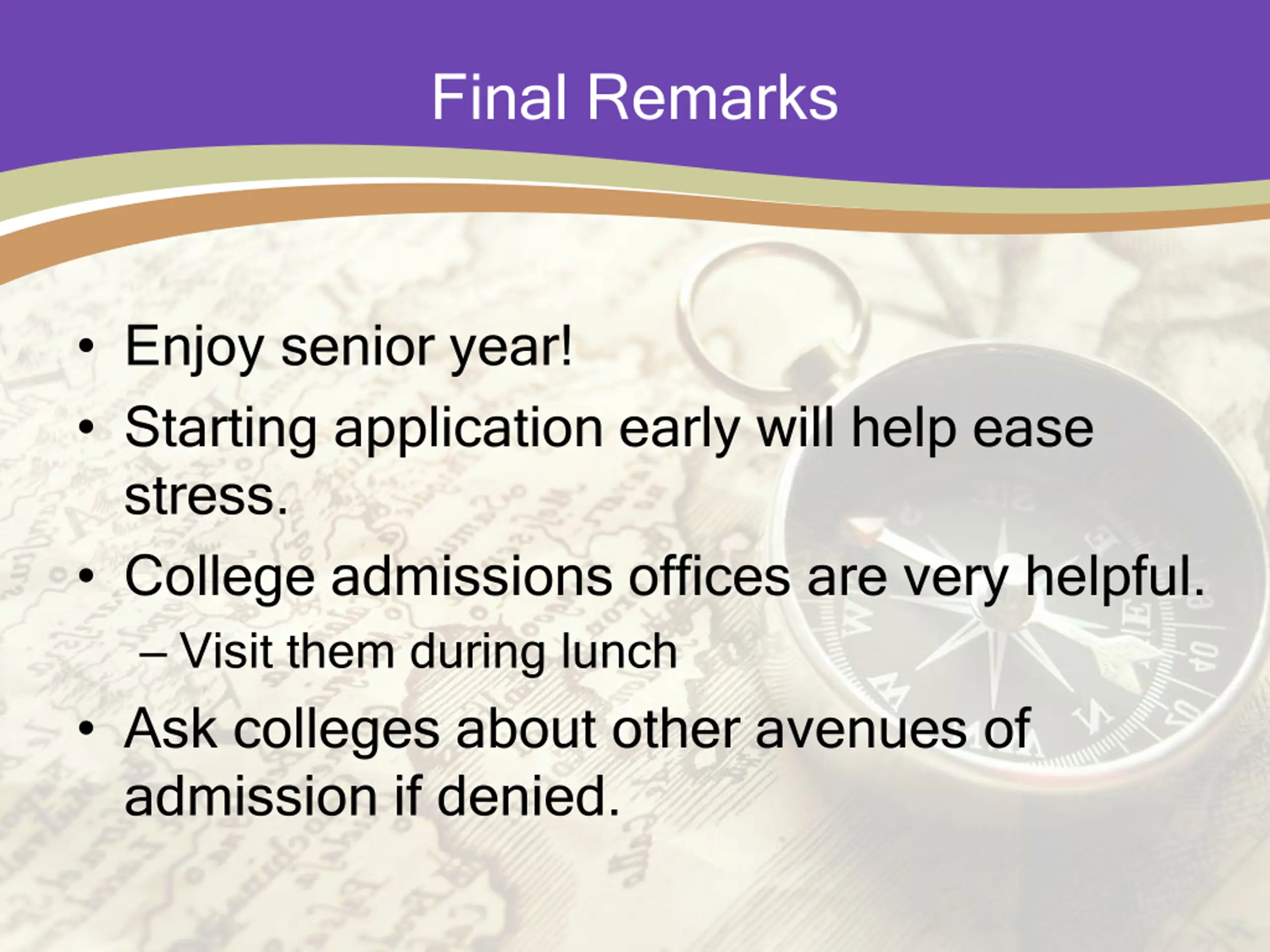 Final Remarks

• Enjoy senior year!

• Starting application early will help ease stress.

• College admissions offices are very helpful.

– Visit them during lunch

• Ask colleges about other avenues of admission if denied.